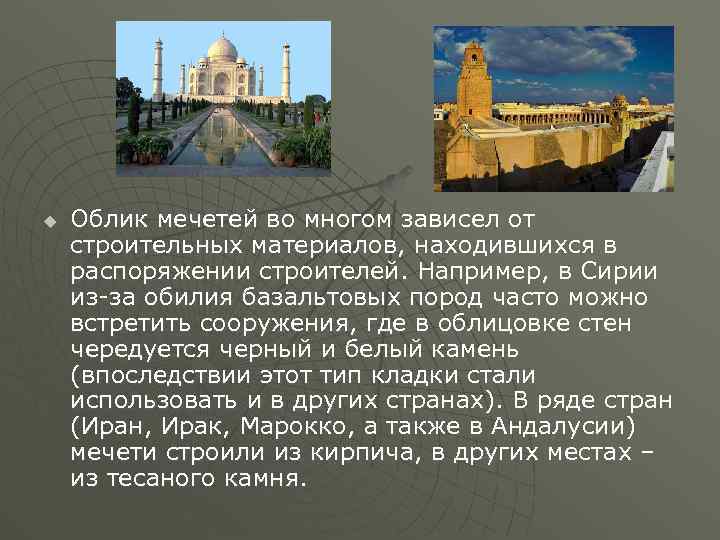 Облик мечетей во многом зависел от строительных материалов, находившихся в распоряжении строителей. Например, в Сирии из-за обилия базальтовых пород часто можно встретить сооружения, где в облицовке стен чередуется черный и белый камень (впоследствии этот тип кладки стали использовать и в других странах). В ряде стран (Иран, Ирак, Марокко, а также в Андалусии) мечети строили из кирпича, в других местах – из тесаного камня.